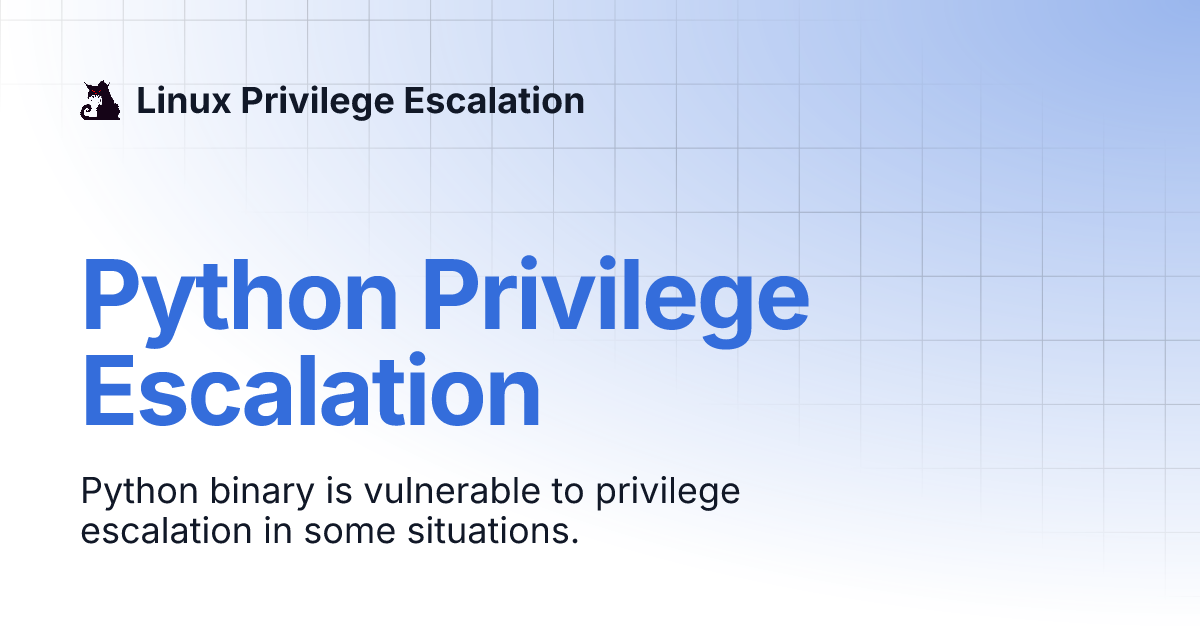 Linux Privilege Escalation

Python Privilege Escalation

Python binary is vulnerable to privilege escalation in some situations.